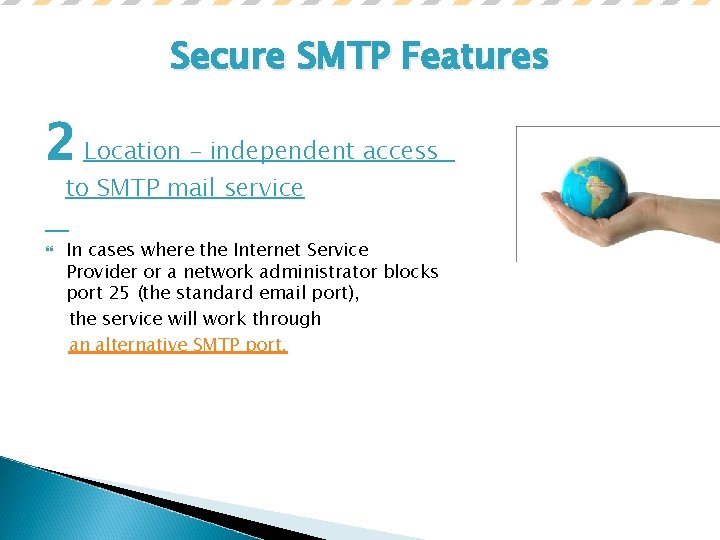 Secure SMTP Features

2 Location – independent access to SMTP mail service

In cases where the Internet Service Provider or a network administrator blocks port 25 (the standard email port), the service will work through an alternative SMTP port.